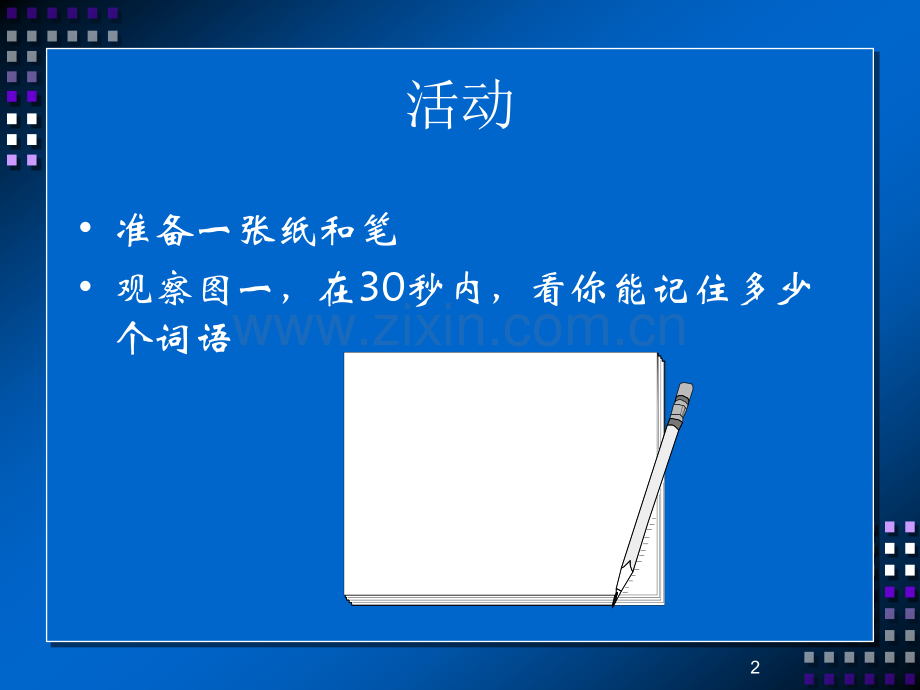 活动

• 准备一张纸和笔
• 观察图一，在30秒内，看你能记住多少个词语

www.zixin.com.cn

2